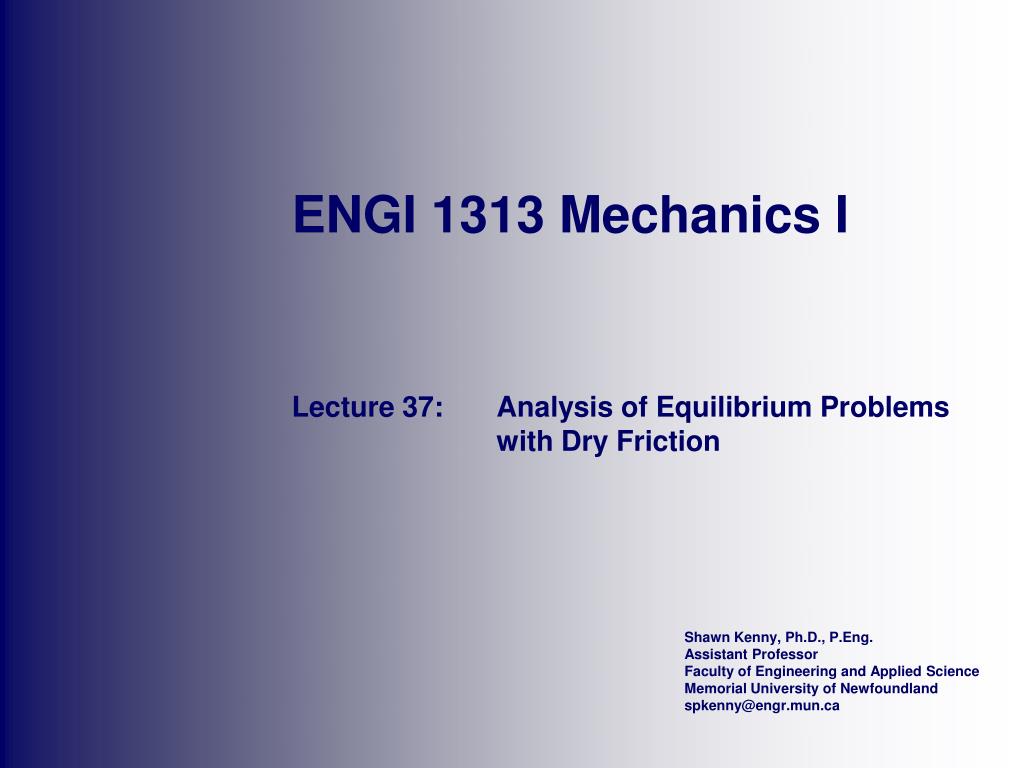 ENGI 1313 Mechanics I

Lecture 37: Analysis of Equilibrium Problems with Dry Friction

Shawn Kenny, Ph.D., P.Eng.
Assistant Professor
Faculty of Engineering and Applied Science
Memorial University of Newfoundland
spkenny@engr.mun.ca